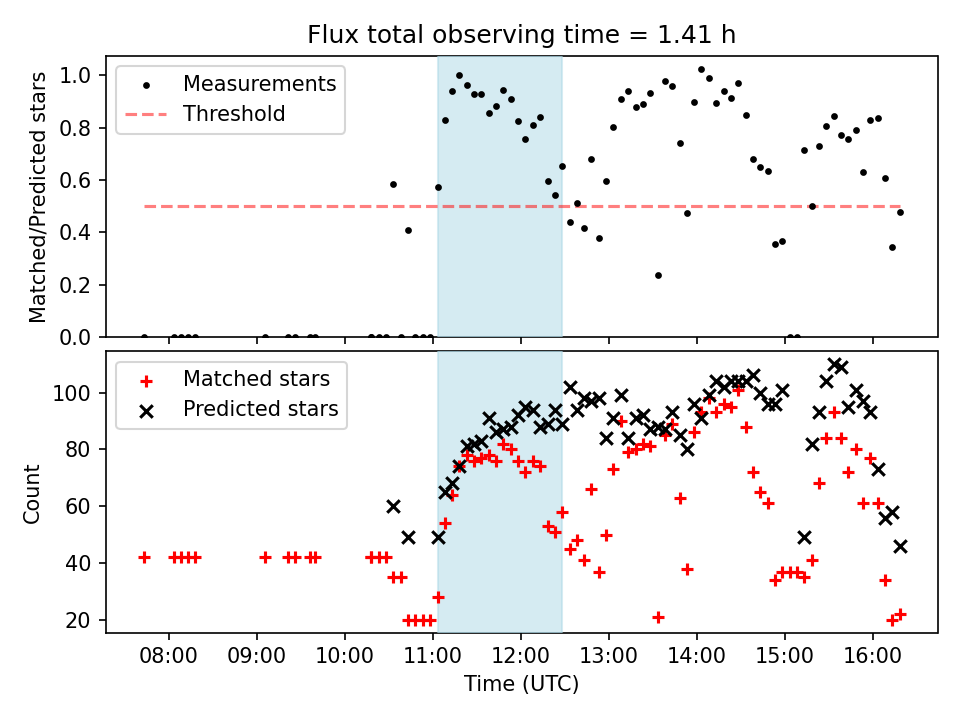 Flux total observing time = 1.41 h

Measurements
Threshold

Matched/Predicted stars

1.0
0.8
0.6
0.4
0.2
0.0

Matched stars
Predicted stars

Count

100
80
60
40
20

08:00
09:00
10:00
11:00
12:00
13:00
14:00
15:00
16:00

Time (UTC)